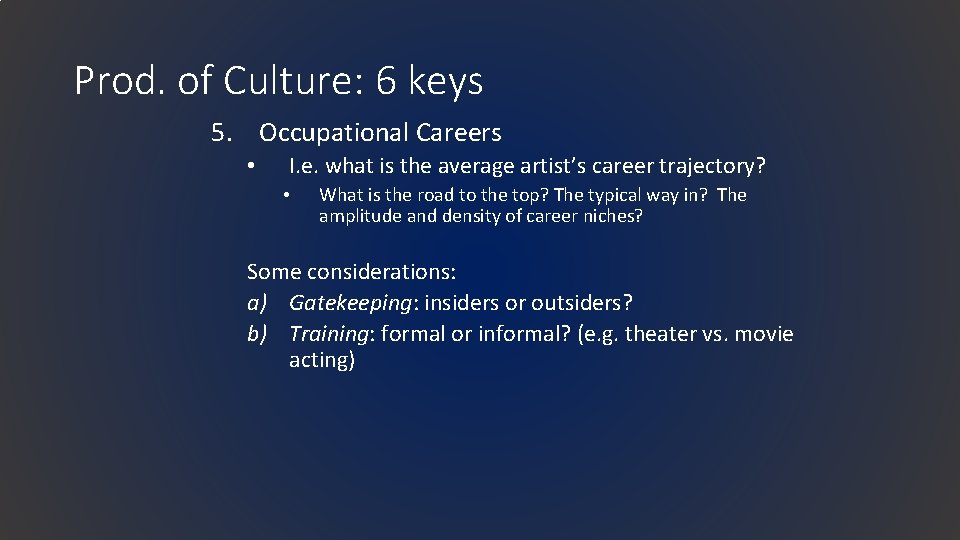 Prod. of Culture: 6 keys

5. Occupational Careers

• I.e. what is the average artist's career trajectory?

• What is the road to the top? The typical way in? The amplitude and density of career niches?

Some considerations:
a) Gatekeeping: insiders or outsiders?
b) Training: formal or informal? (e.g. theater vs. movie acting)